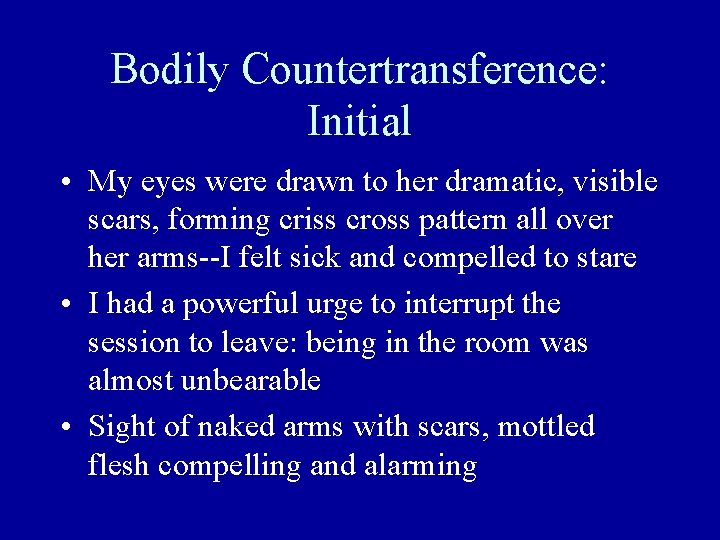 Bodily Countertransference: Initial

• My eyes were drawn to her dramatic, visible scars, forming criss cross pattern all over her arms--I felt sick and compelled to stare

• I had a powerful urge to interrupt the session to leave: being in the room was almost unbearable

• Sight of naked arms with scars, mottled flesh compelling and alarming